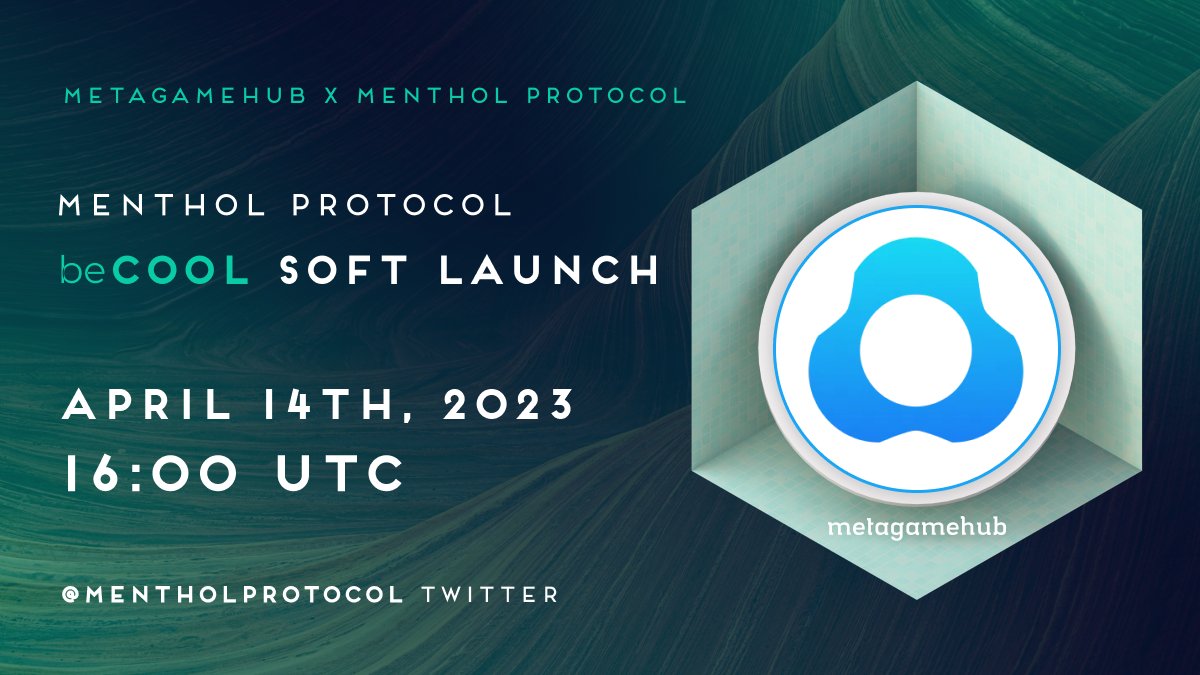 METAGAMEHUB X MENTHOL PROTOCOL

MENTHOL PROTOCOL
beCOOL SOFT LAUNCH

APRIL 14TH, 2023
16:00 UTC

@MENTHOLPROTOCOL TWITTER

metagamehub